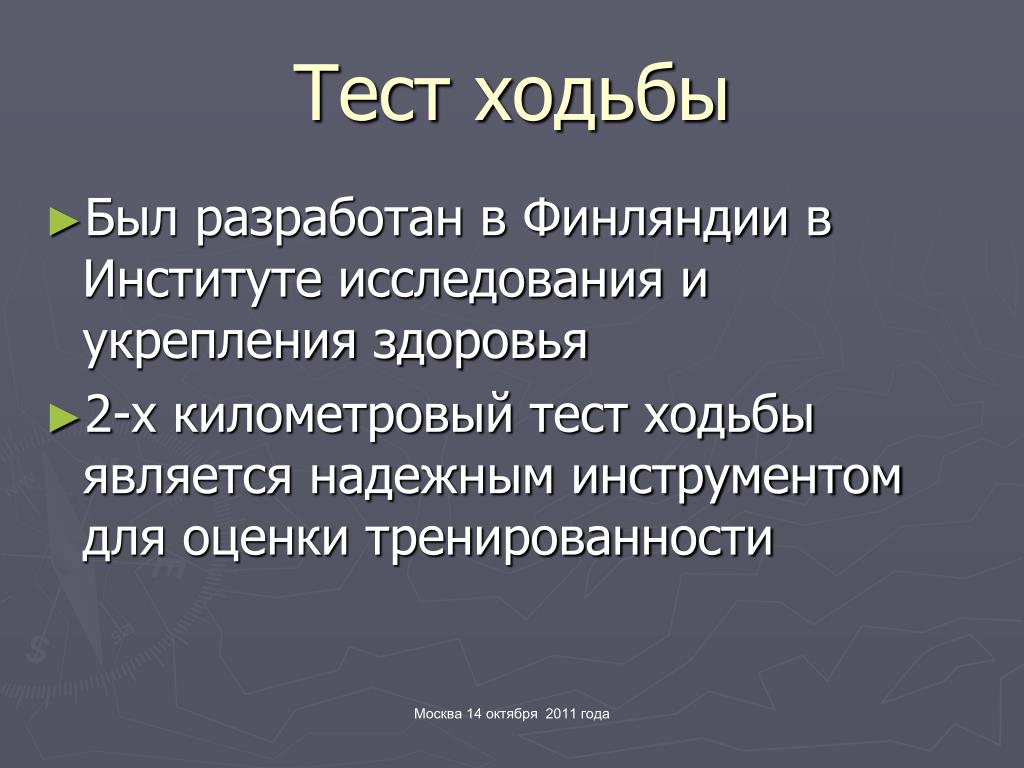 Тест ходьбы

►Был разработан в Финляндии в Институте исследования и укрепления здоровья

►2-х километровый тест ходьбы является надежным инструментом для оценки тренированности

Москва 14 октября 2011 года